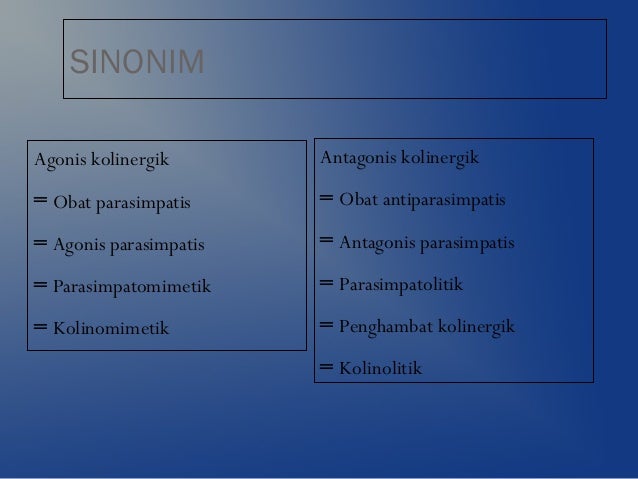 SINONIM

Agonis kolinergik

= Obat parasimpatis

= Agonis parasimpatis

= Parasimpatomimetik

= Kolinomimetik

Antagonis kolinergik

= Obat antiparasimpatis

= Antagonis parasimpatis

= Parasimpatolitik

= Penghambat kolinergik

= Kolinolitik